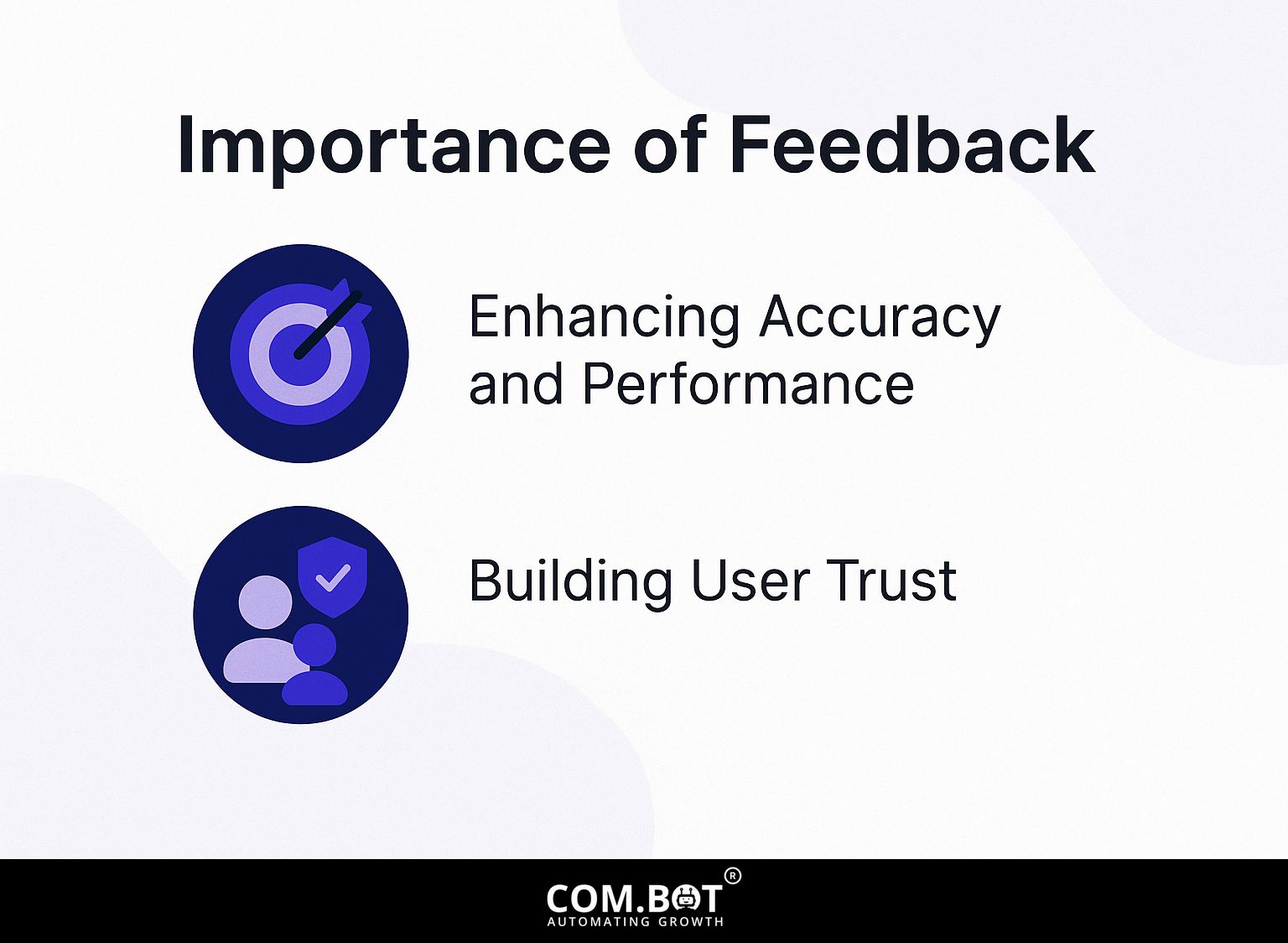 Importance of Feedback

Enhancing Accuracy and Performance

Building User Trust

COM.BOT®
AUTOMATING GROWTH